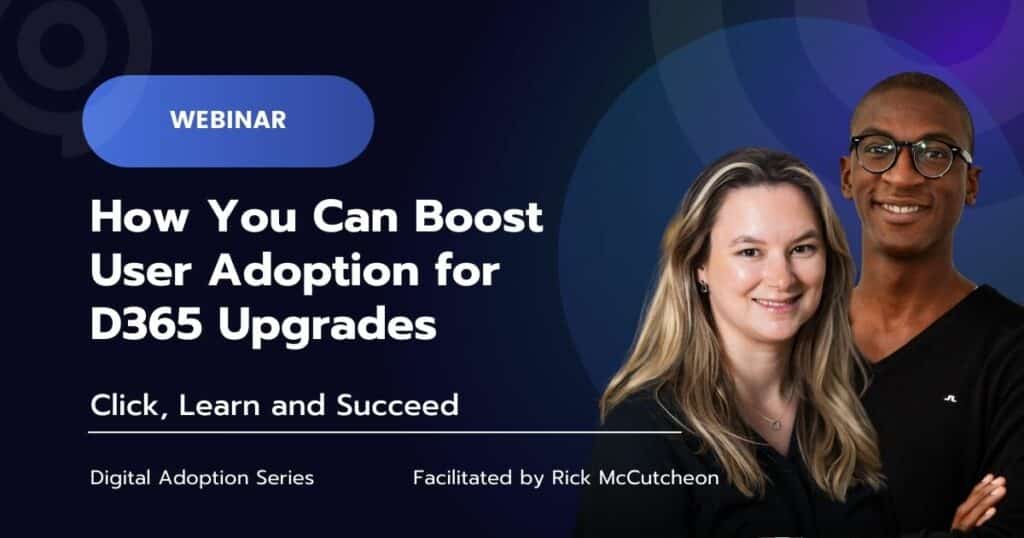 WEBINAR

How You Can Boost User Adoption for D365 Upgrades

Click, Learn and Succeed

Digital Adoption Series

Facilitated by Rick McCutcheon